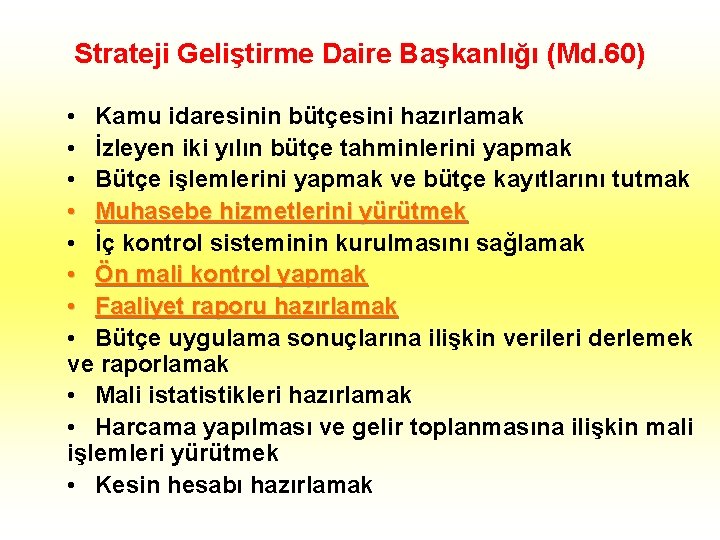 Strateji Geliştirme Daire Başkanlığı (Md.60)

• Kamu idaresinin bütçesini hazırlamak
• İzleyen iki yılın bütçe tahminlerini yapmak
• Bütçe işlemlerini yapmak ve bütçe kayıtlarını tutmak
• Muhasebe hizmetlerini yürütmek
• İç kontrol sisteminin kurulmasını sağlamak
• Ön mali kontrol yapmak
• Faaliyet raporu hazırlamak
• Bütçe uygulama sonuçlarına ilişkin verileri derlemek ve raporlamak
• Mali istatistikleri hazırlamak
• Harcama yapılması ve gelir toplanmasına ilişkin mali işlemleri yürütmek
• Kesin hesabı hazırlamak